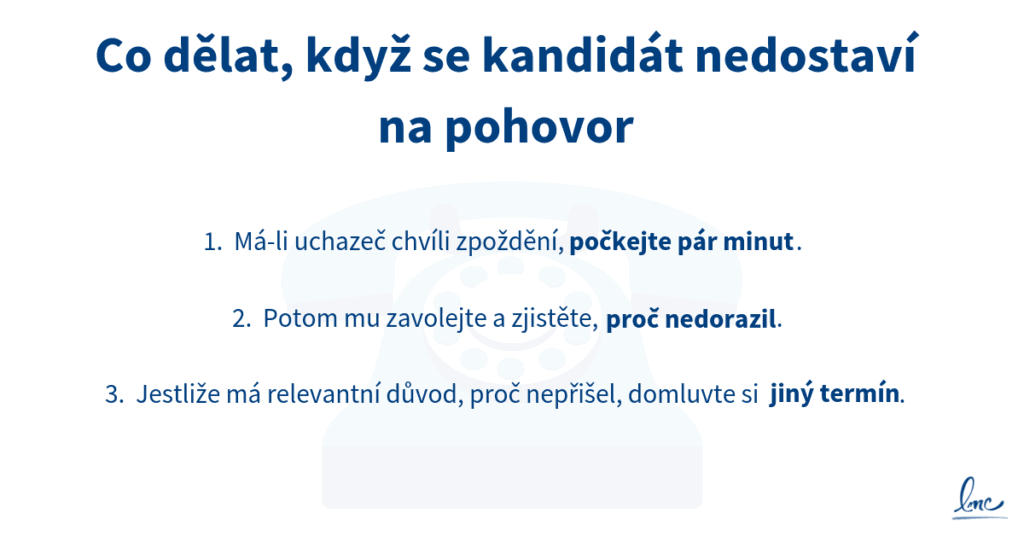 Co dělat, když se kandidát nedostaví na pohovor

1. Má-li uchazeč chvíli zpoždění, počkejte pár minut.

2. Potom mu zavolejte a zjistěte, proč nedorazil.

3. Jestliže má relevantní důvod, proč nepřišel, domluvte si jiný termín.

lmc